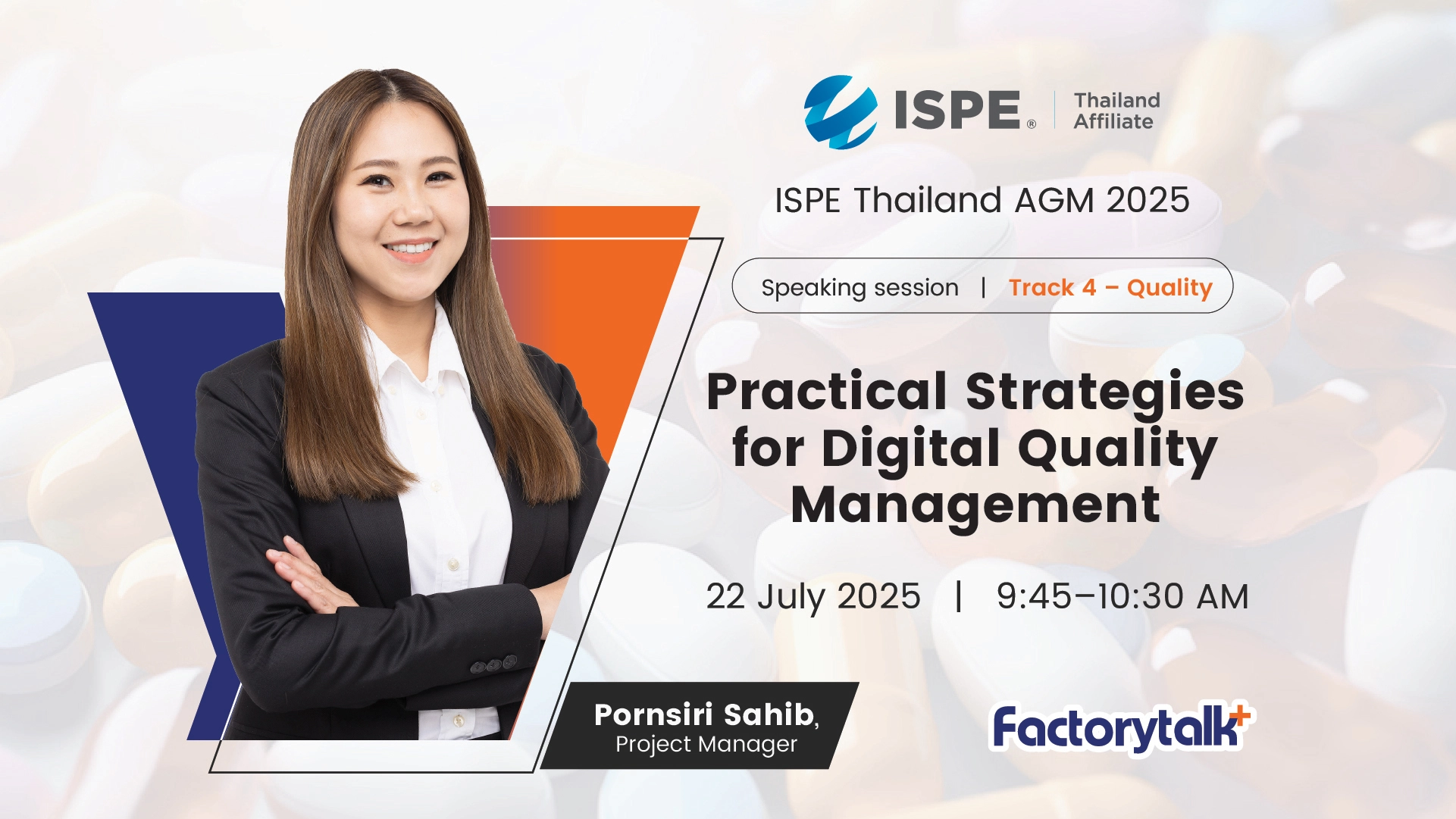 ISPE® | Thailand Affiliate

ISPE Thailand AGM 2025

Speaking session | Track 4 – Quality

Practical Strategies for Digital Quality Management

22 July 2025 | 9:45–10:30 AM

Pornsiri Sahib, Project Manager

Factorytalk+